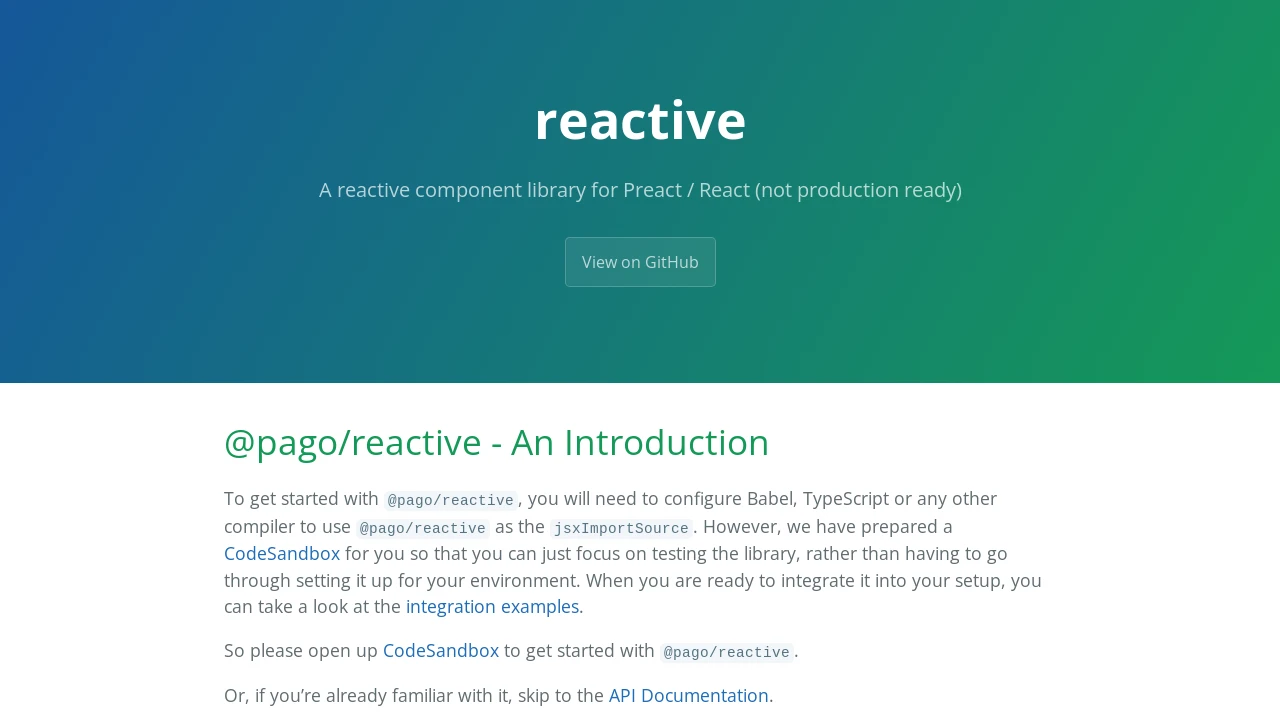 reactive

A reactive component library for Preact / React (not production ready)

View on GitHub

@pago/reactive - An Introduction

To get started with @pago/reactive, you will need to configure Babel, TypeScript or any other compiler to use @pago/reactive as the jsxImportSource. However, we have prepared a CodeSandbox for you so that you can just focus on testing the library, rather than having to go through setting it up for your environment. When you are ready to integrate it into your setup, you can take a look at the integration examples.

So please open up CodeSandbox to get started with @pago/reactive.

Or, if you're already familiar with it, skip to the API Documentation.